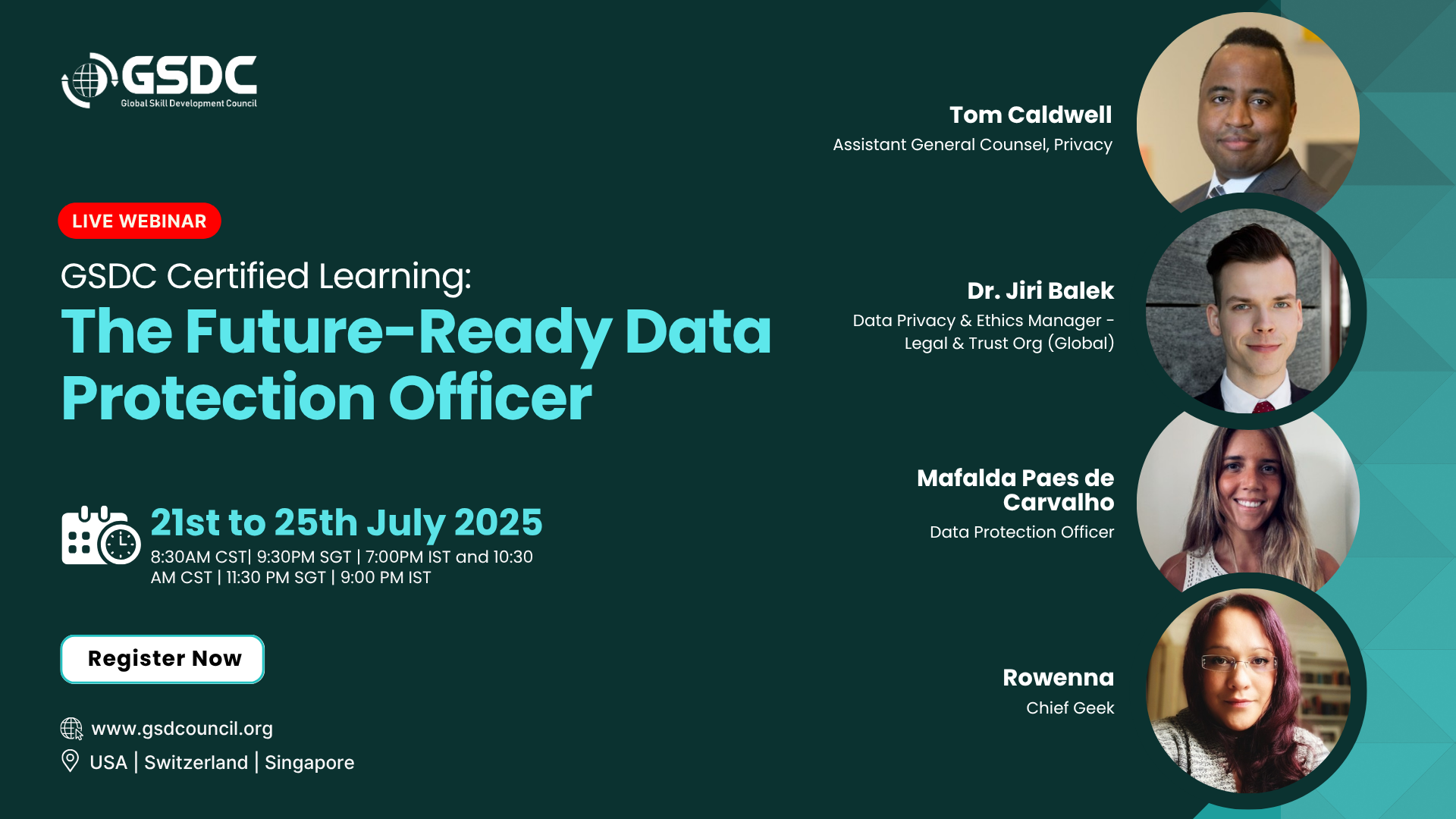 GSDC
Global Skill Development Council

LIVE WEBINAR

GSDC Certified Learning:
The Future-Ready Data Protection Officer

21st to 25th July 2025
8:30AM CST| 9:30PM SGT | 7:00PM IST and 10:30 AM CST | 11:30 PM SGT | 9:00 PM IST

Register Now

www.gsdcouncil.org
USA | Switzerland | Singapore

Tom Caldwell
Assistant General Counsel, Privacy

Dr. Jiri Balek
Data Privacy & Ethics Manager - Legal & Trust Org (Global)

Mafalda Paes de Carvalho
Data Protection Officer

Rowenna
Chief Geek